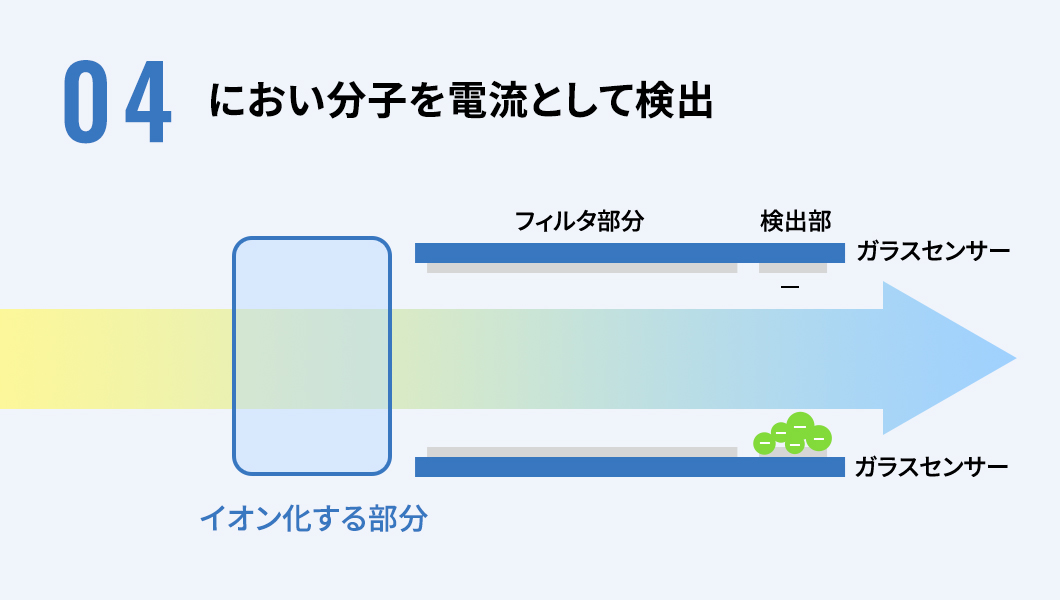 04 におい分子を電流として検出

フィルタ部分

検出部

ガラスセンサー

ー

ガラスセンサー

イオン化する部分